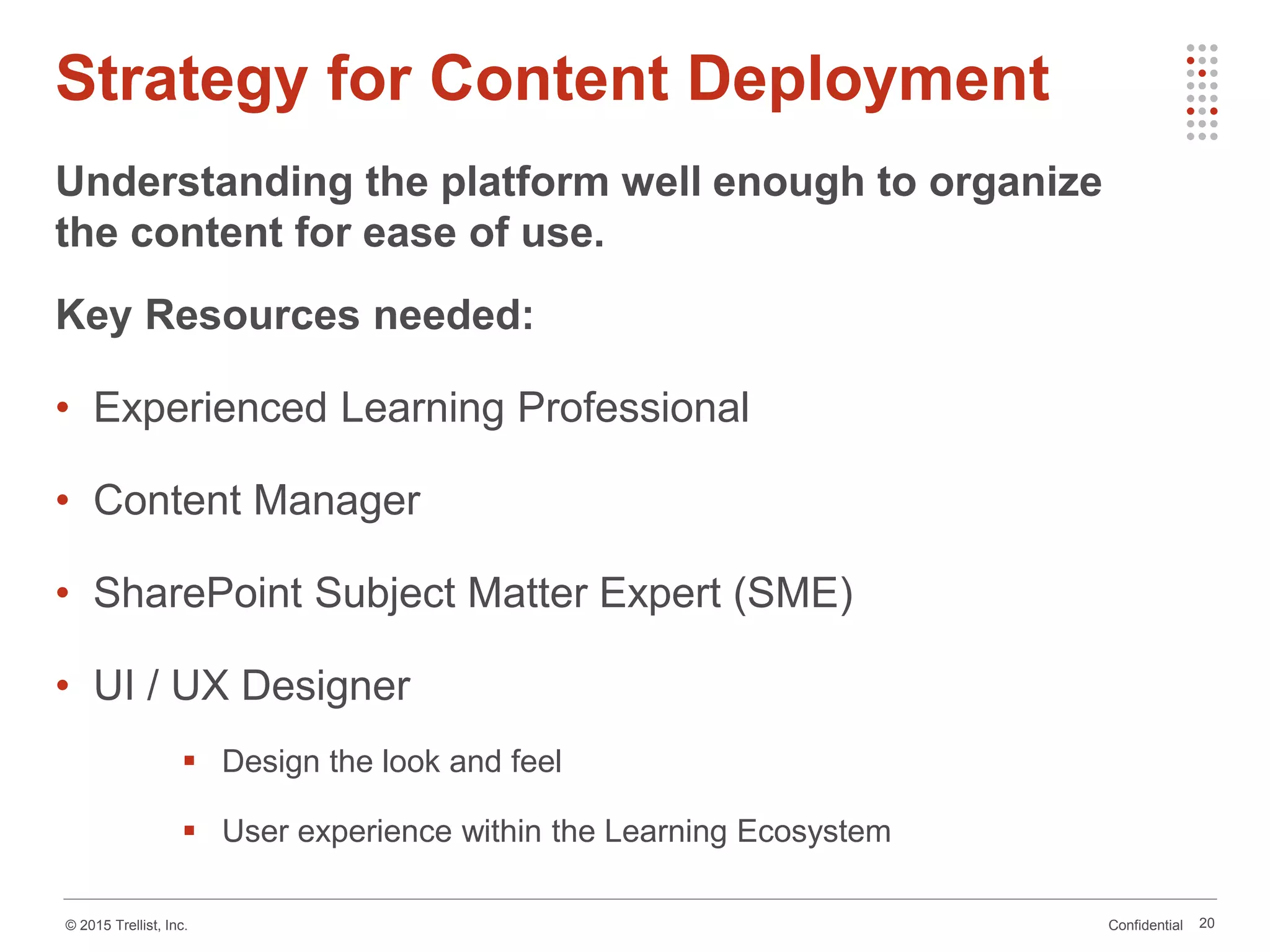 Strategy for Content Deployment

Understanding the platform well enough to organize the content for ease of use.

Key Resources needed:

• Experienced Learning Professional

• Content Manager

• SharePoint Subject Matter Expert (SME)

• UI / UX Designer

▪ Design the look and feel

▪ User experience within the Learning Ecosystem

© 2015 Trellist, Inc.

Confidential 20